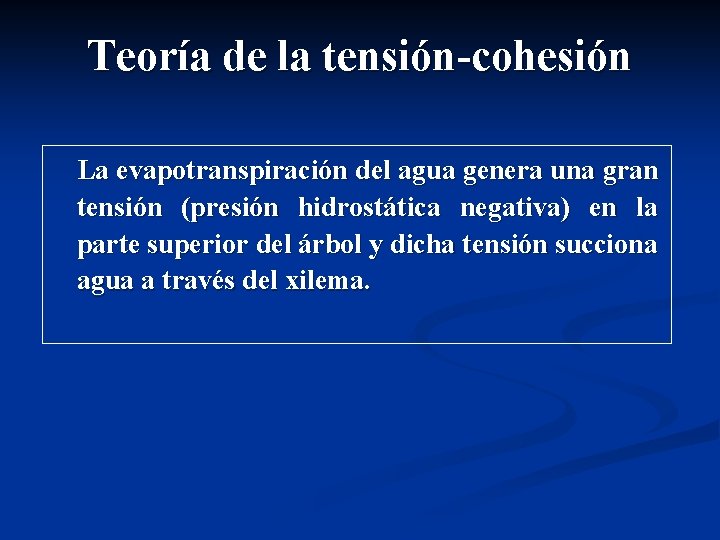 Teoría de la tensión-cohesión

La evapotranspiración del agua genera una gran tensión (presión hidrostática negativa) en la parte superior del árbol y dicha tensión succiona agua a través del xilema.